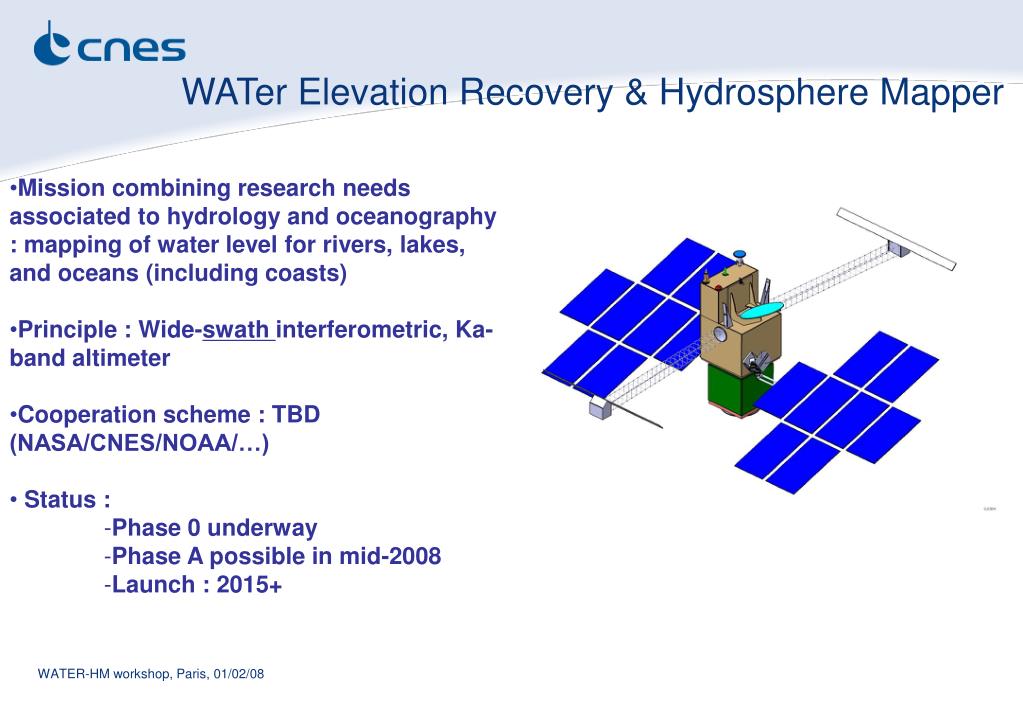 cnes

WATer Elevation Recovery & Hydrosphere Mapper

•Mission combining research needs associated to hydrology and oceanography : mapping of water level for rivers, lakes, and oceans (including coasts)

•Principle : Wide-swath interferometric, Ka-band altimeter

•Cooperation scheme : TBD (NASA/CNES/NOAA/…)

• Status :
-Phase 0 underway
-Phase A possible in mid-2008
-Launch : 2015+

WATER-HM workshop, Paris, 01/02/08